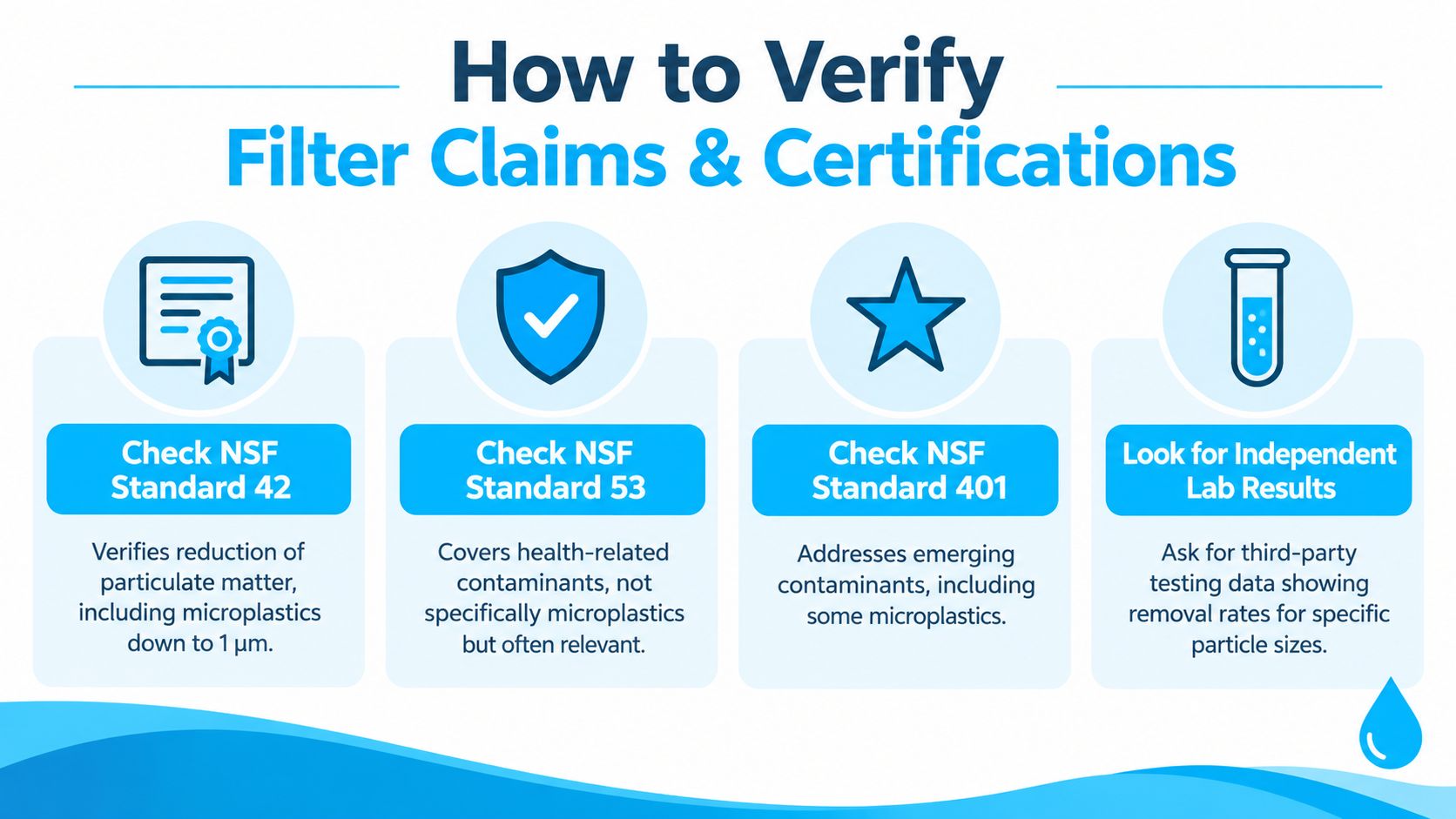 How to Verify
Filter Claims & Certifications

Check NSF Standard 42

Verifies reduction of particulate matter, including microplastics down to 1 μm.

Check NSF Standard 53

Covers health-related contaminants, not specifically microplastics but often relevant.

Check NSF Standard 401

Addresses emerging contaminants, including some microplastics.

Look for Independent Lab Results

Ask for third-party testing data showing removal rates for specific particle sizes.